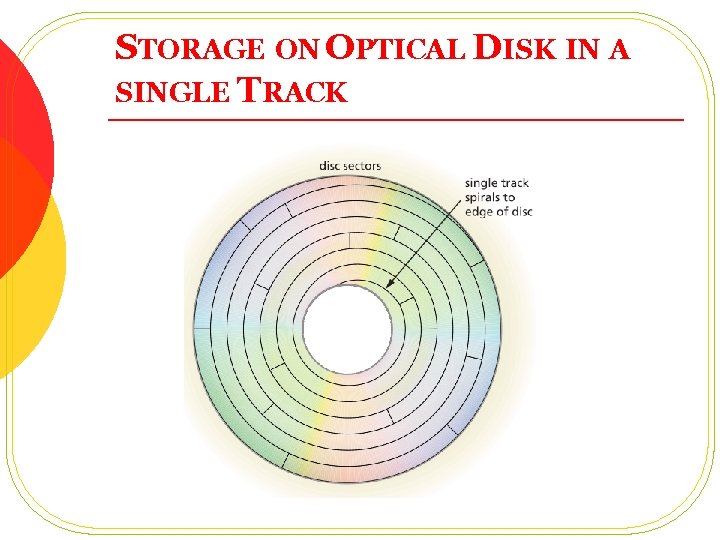 STORAGE ON OPTICAL DISK IN A SINGLE TRACK

disc sectors

single track spirals to edge of disc